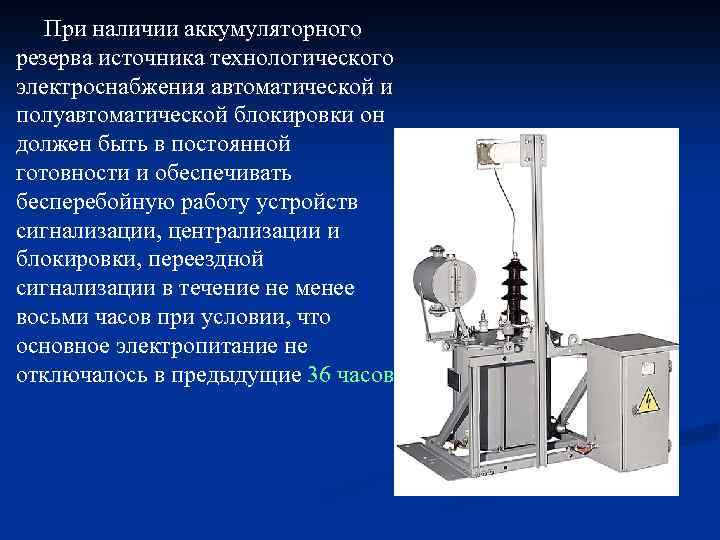 При наличии аккумуляторного резерва источника технологического электроснабжения автоматической и полуавтоматической блокировки он должен быть в постоянной готовности и обеспечивать бесперебойную работу устройств сигнализации, централизации и блокировки, переездной сигнализации в течение не менее восьми часов при условии, что основное электропитание не отключалось в предыдущие 36 часов